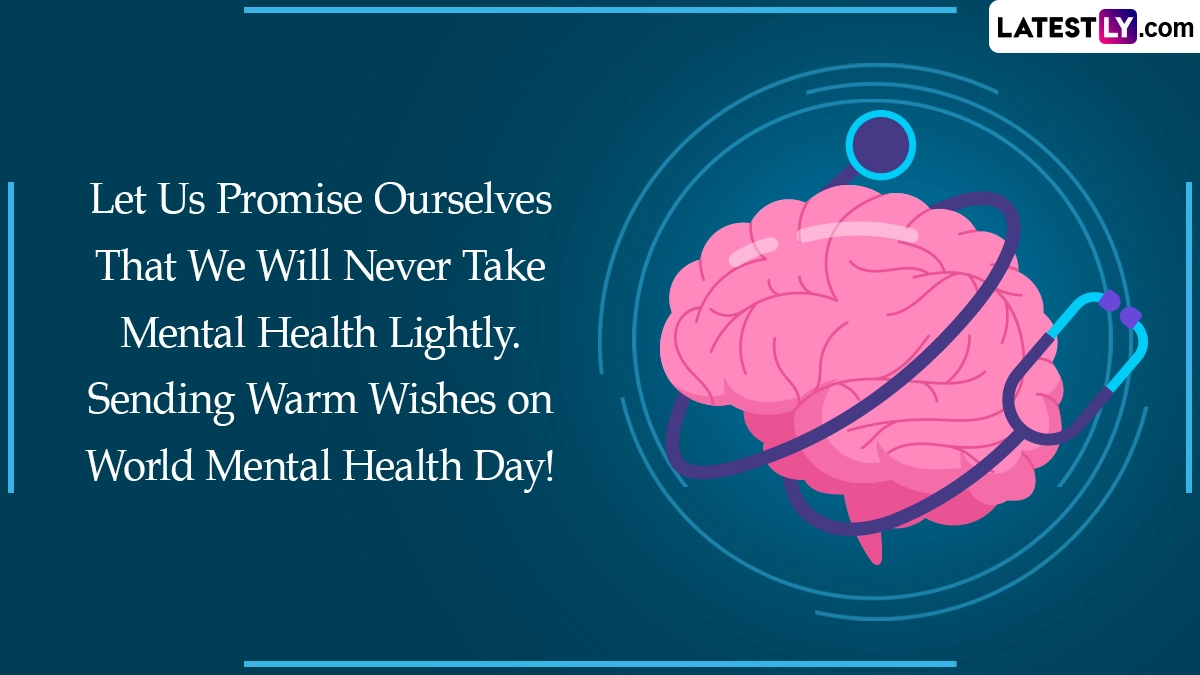 LATESTLY.com

Let Us Promise Ourselves That We Will Never Take Mental Health Lightly. Sending Warm Wishes on World Mental Health Day!